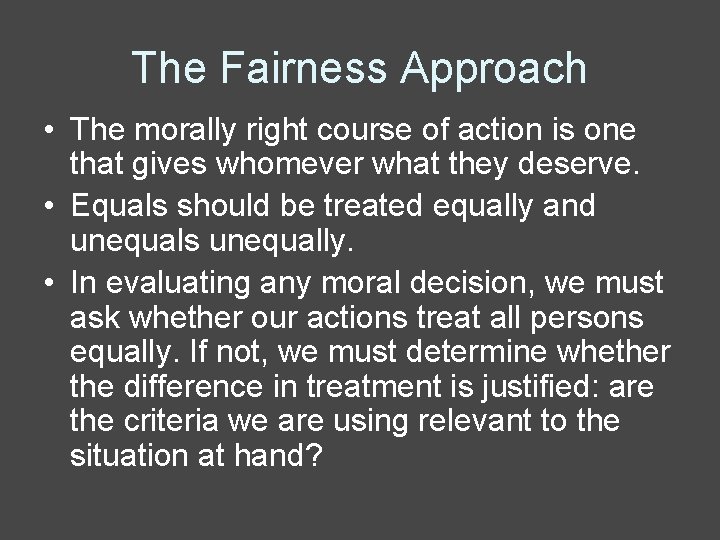 The Fairness Approach

• The morally right course of action is one that gives whomever what they deserve.
• Equals should be treated equally and unequals unequally.
• In evaluating any moral decision, we must ask whether our actions treat all persons equally. If not, we must determine whether the difference in treatment is justified: are the criteria we are using relevant to the situation at hand?